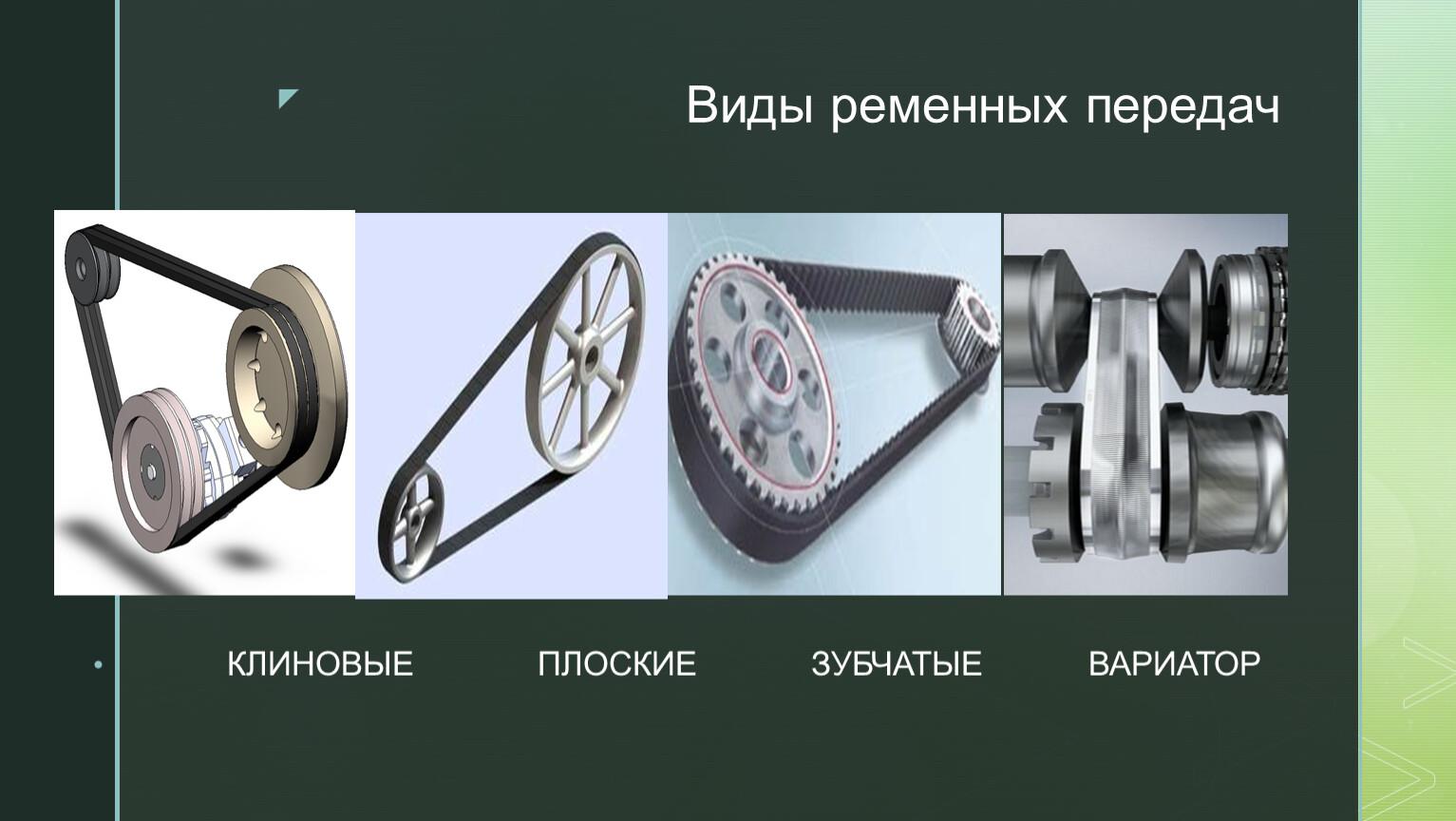 Виды ременных передач

КЛИНОВЫЕ ПЛОСКИЕ ЗУБЧАТЫЕ ВАРИАТОР